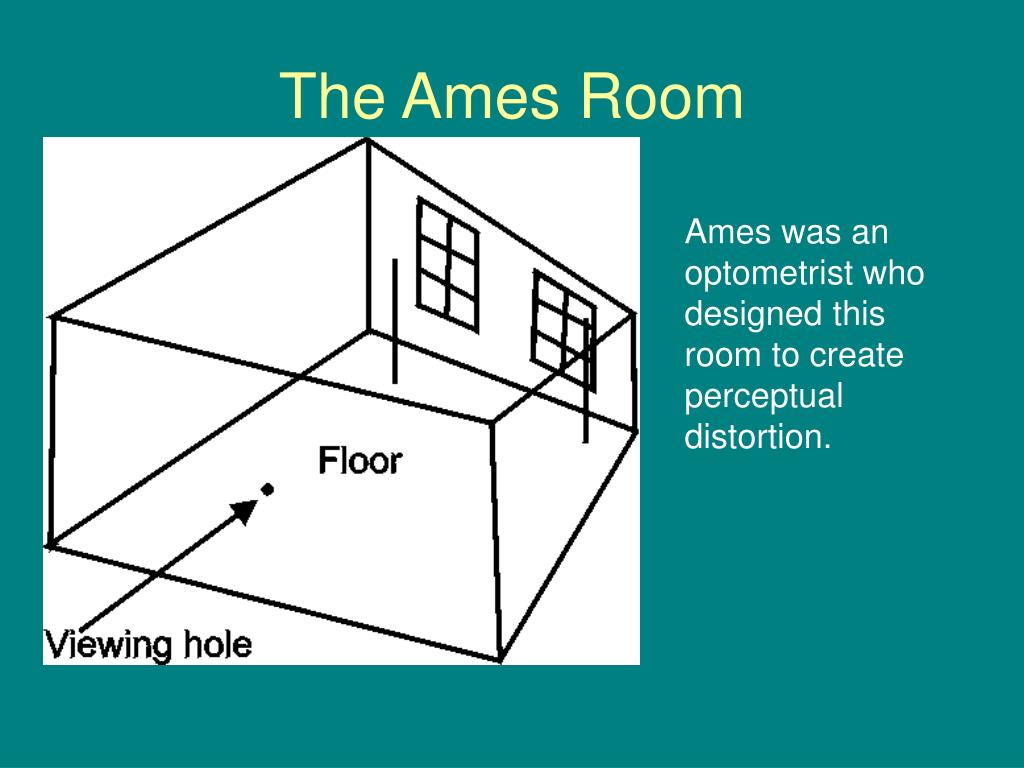 The Ames Room

Floor

Viewing hole

Ames was an optometrist who designed this room to create perceptual distortion.